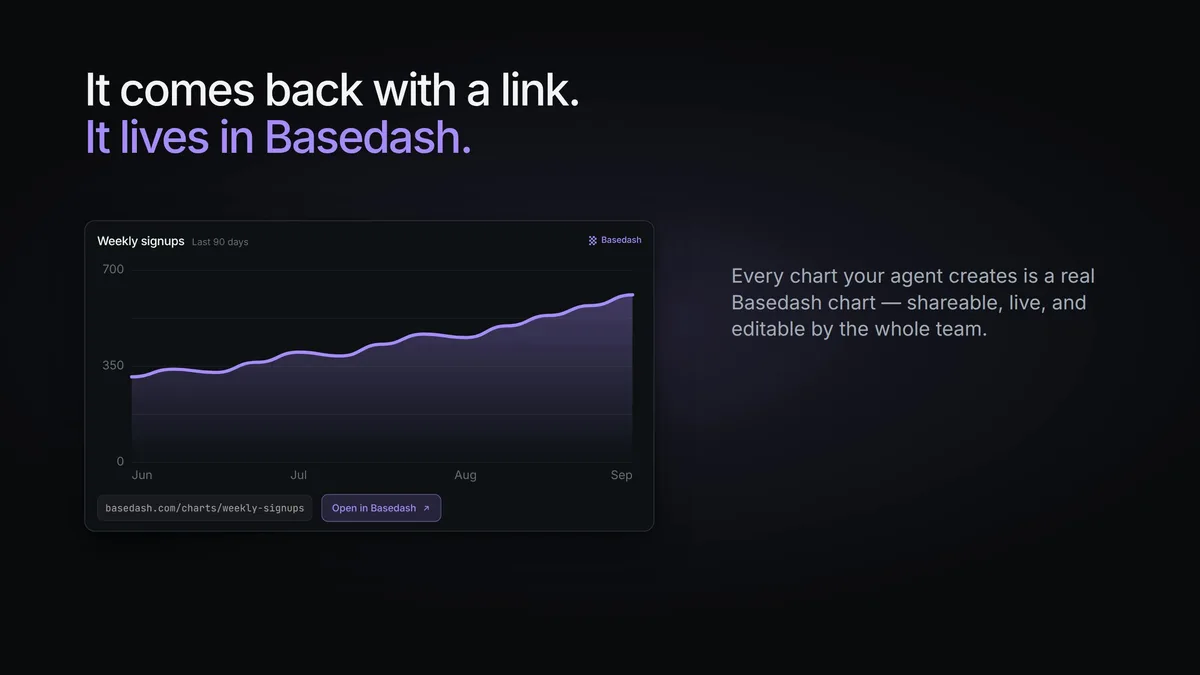 It comes back with a link.
It lives in Basedash.

Weekly signups Last 90 days

Basedash

700

350

0

Jun Jul Aug Sep

basedash.com/charts/weekly-signups

Open in Basedash ↗

Every chart your agent creates is a real Basedash chart — shareable, live, and editable by the whole team.